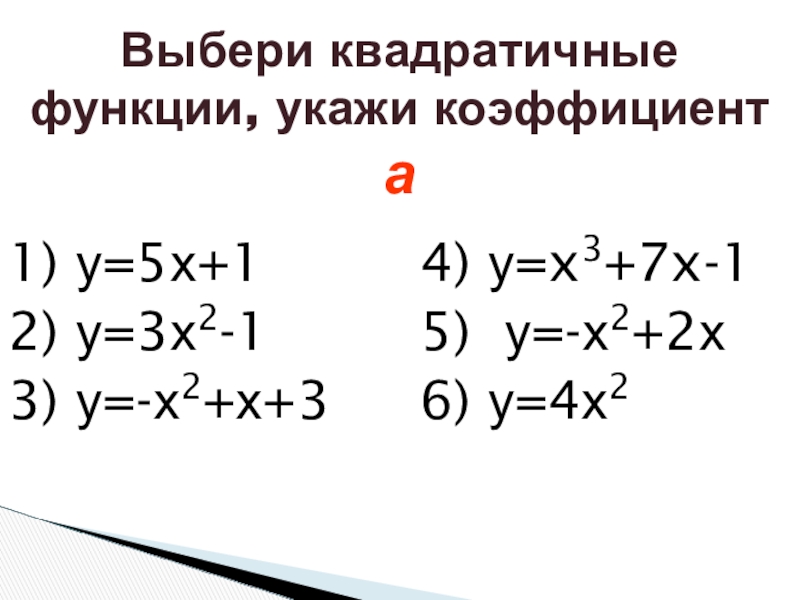 Выбери квадратичные функции, укажи коэффициент а

1) $y=5x+1$
2) $y=3x^2-1$
3) $y=-x^2+x+3$

4) $y=x^3+7x-1$
5) $y=-x^2+2x$
6) $y=4x^2$